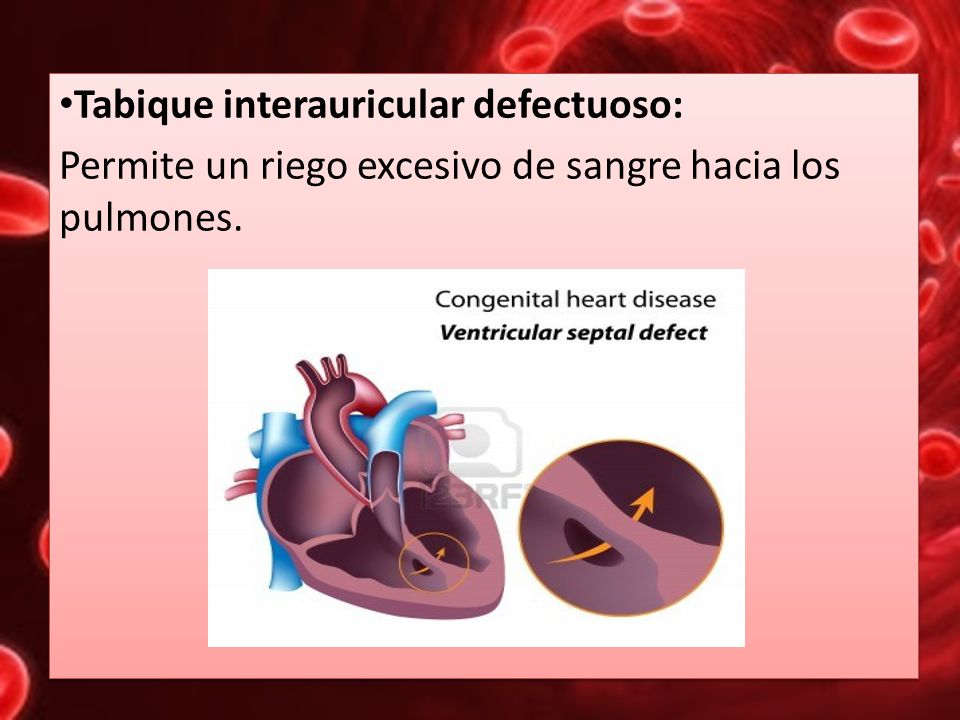 •Tabique interauricular defectuoso:

Permite un riego excesivo de sangre hacia los pulmones.

Congenital heart disease
Ventricular septal defect

123RF